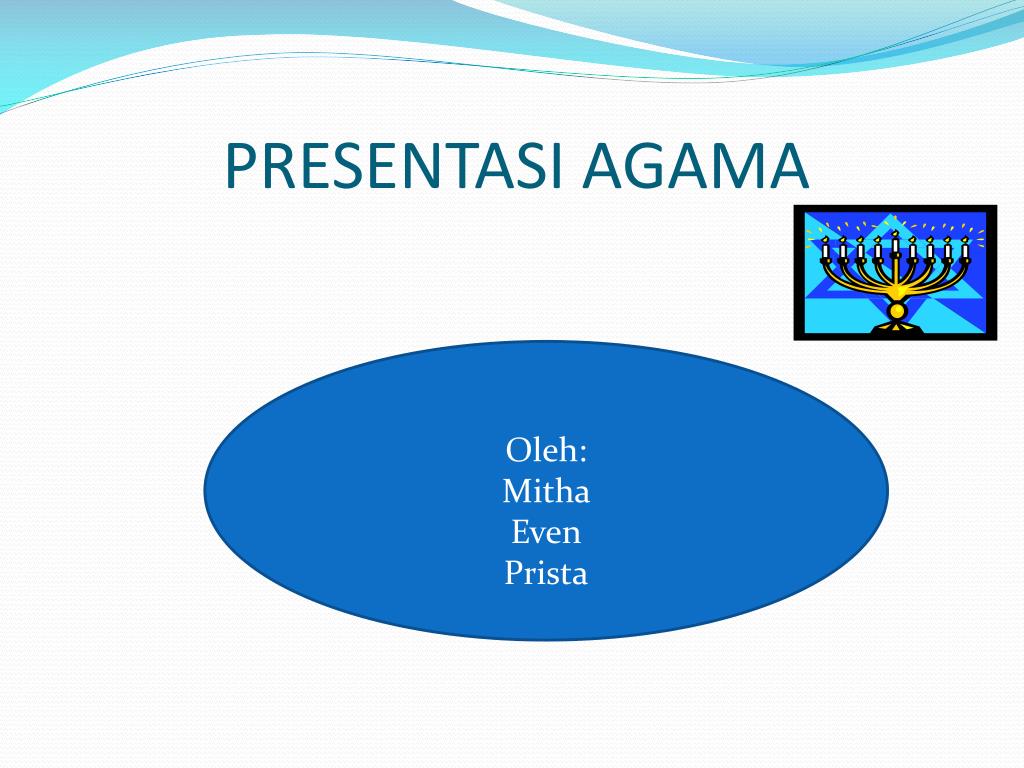 PRESENTASI AGAMA

Oleh:
Mitha
Even
Prista